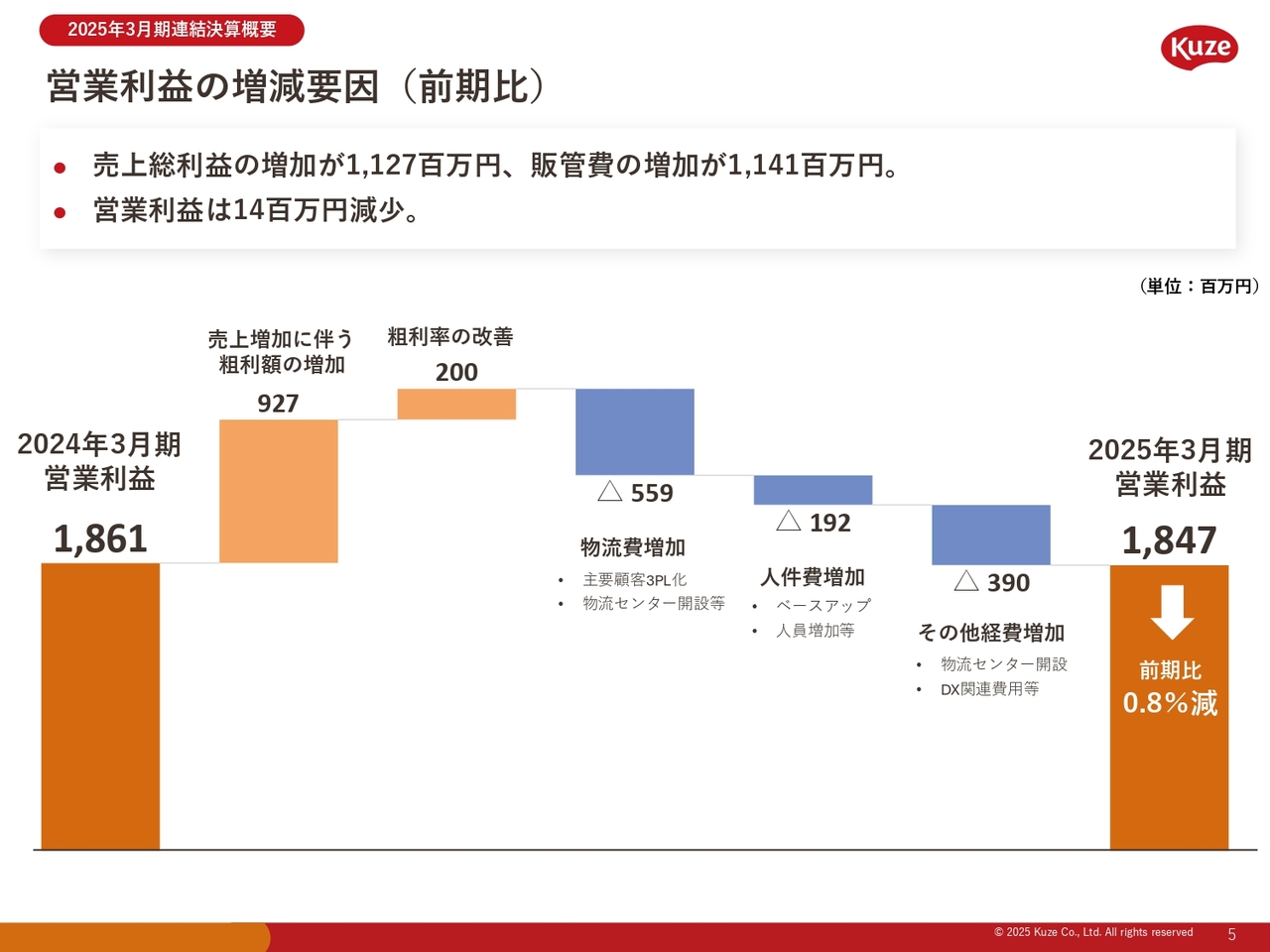 2025年3月期連結決算概要

Kuze

営業利益の増減要因（前期比）

● 売上総利益の増加が1,127百万円、販管費の増加が1,141百万円。
● 営業利益は14百万円減少。

（単位：百万円）

2024年3月期
営業利益
1,861

売上増加に伴う
粗利額の増加
927

粗利率の改善
200

△ 559
物流費増加
• 主要顧客3PL化
• 物流センター開設等

△ 192
人件費増加
• ベースアップ
• 人員増加等

△ 390
その他経費増加
• 物流センター開設
• DX関連費用等

2025年3月期
営業利益
1,847

前期比
0.8%減

© 2025 Kuze Co., Ltd. All rights reserved
5